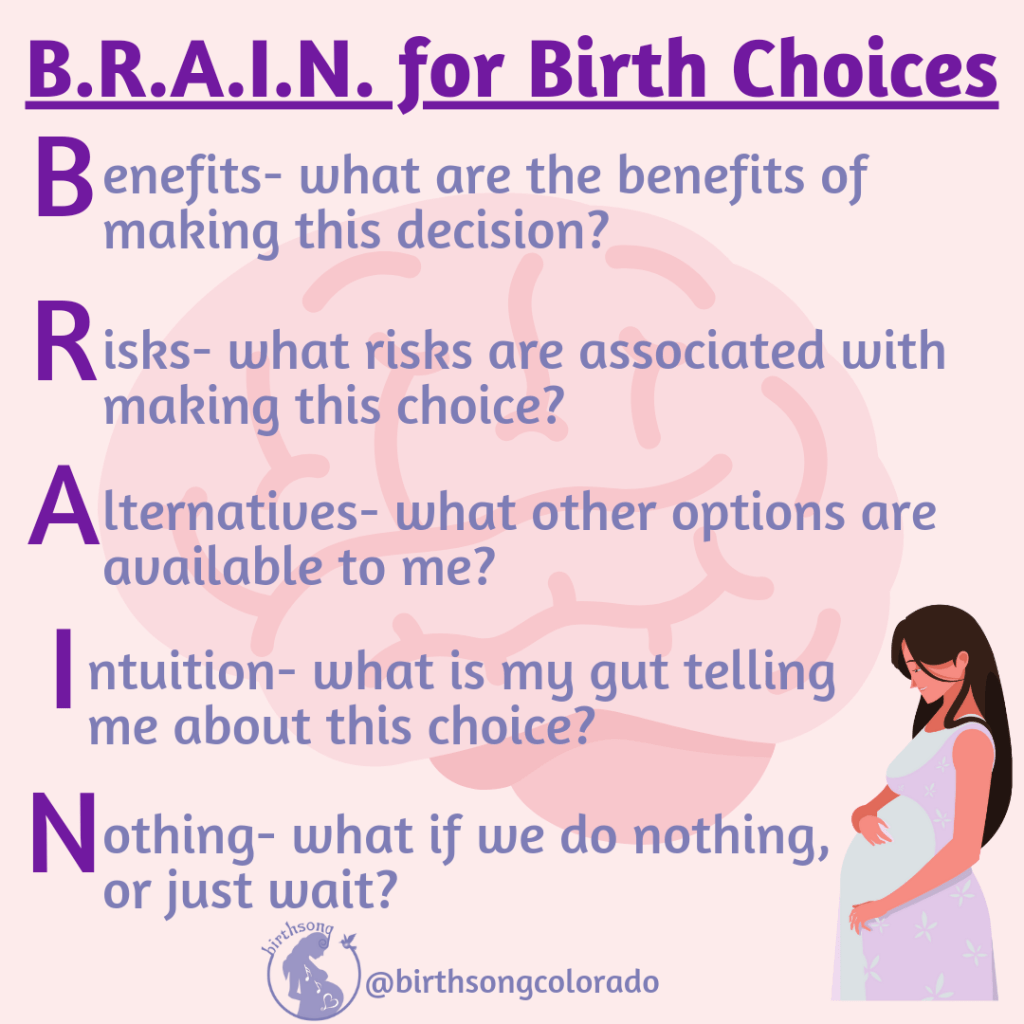 B.R.A.I.N. for Birth Choices

Benefits- what are the benefits of making this decision?

Risks- what risks are associated with making this choice?

Alternatives- what other options are available to me?

Intuition- what is my gut telling me about this choice?

Nothing- what if we do nothing, or just wait?

birthsong

@birthsongcolorado